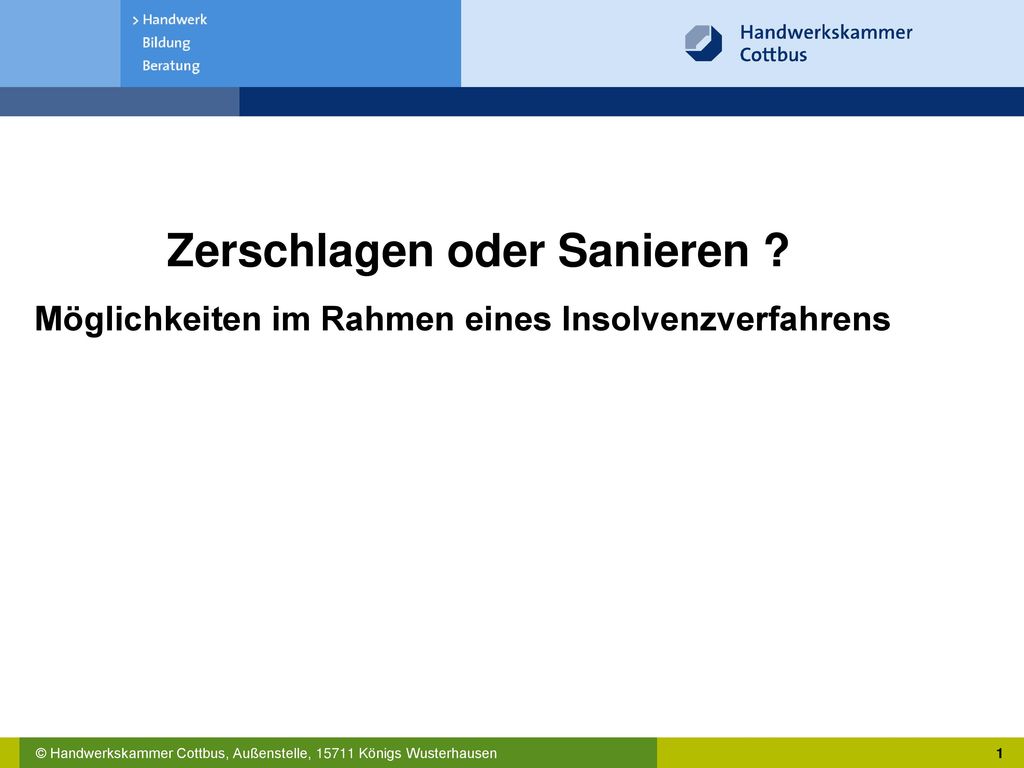 > Handwerk
Bildung
Beratung

Handwerkskammer Cottbus

Zerschlagen oder Sanieren ?

Möglichkeiten im Rahmen eines Insolvenzverfahrens

© Handwerkskammer Cottbus, Außenstelle, 15711 Königs Wusterhausen

1